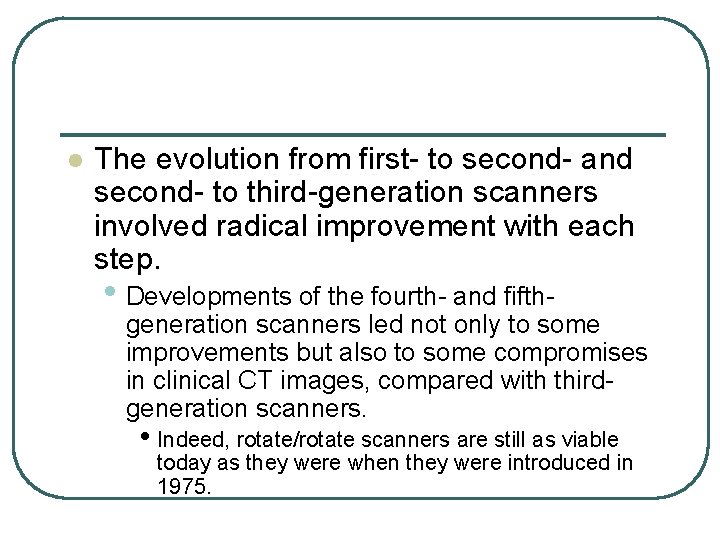 The evolution from first- to second- and second- to third-generation scanners involved radical improvement with each step.

Developments of the fourth- and fifth-generation scanners led not only to some improvements but also to some compromises in clinical CT images, compared with third-generation scanners.

Indeed, rotate/rotate scanners are still as viable today as they were when they were introduced in 1975.